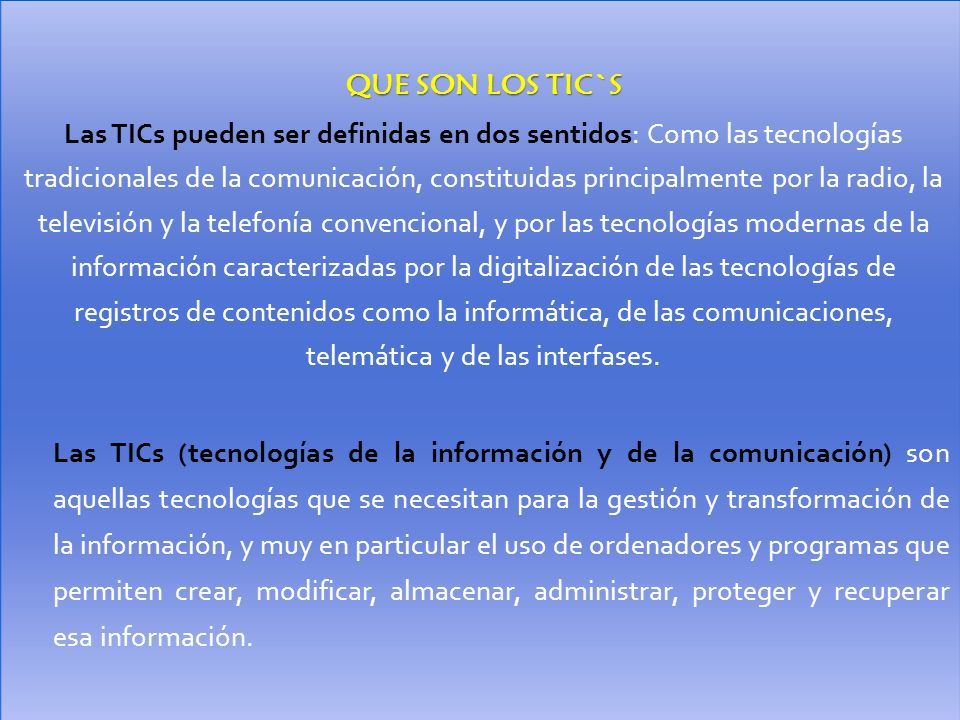 QUE SON LOS TIC`S

Las TICs pueden ser definidas en dos sentidos: Como las tecnologías tradicionales de la comunicación, constituidas principalmente por la radio, la televisión y la telefonía convencional, y por las tecnologías modernas de la información caracterizadas por la digitalización de las tecnologías de registros de contenidos como la informática, de las comunicaciones, telemática y de las interfases.

Las TICs (tecnologías de la información y de la comunicación) son aquellas tecnologías que se necesitan para la gestión y transformación de la información, y muy en particular el uso de ordenadores y programas que permiten crear, modificar, almacenar, administrar, proteger y recuperar esa información.